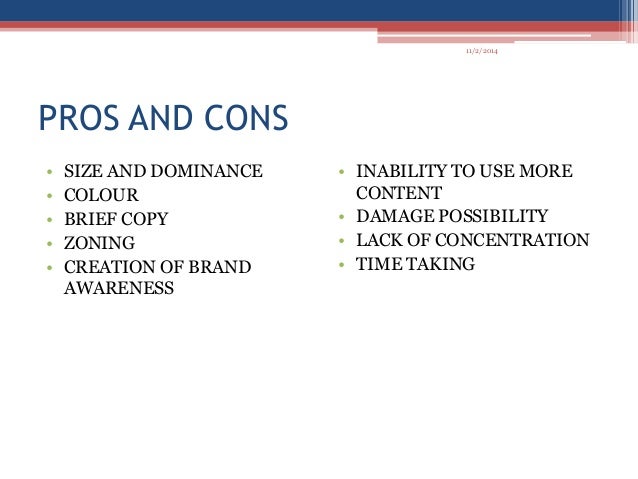 11/2/2014

PROS AND CONS

• SIZE AND DOMINANCE
• COLOUR
• BRIEF COPY
• ZONING
• CREATION OF BRAND AWARENESS

• INABILITY TO USE MORE CONTENT
• DAMAGE POSSIBILITY
• LACK OF CONCENTRATION
• TIME TAKING